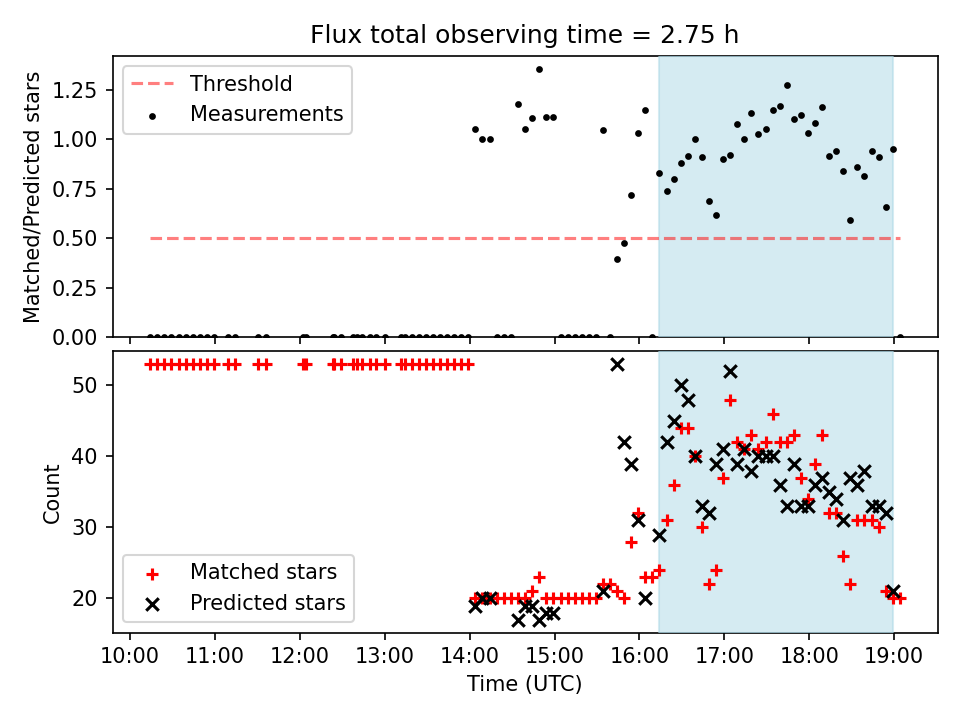 Flux total observing time = 2.75 h

Matched/Predicted stars

1.25
1.00
0.75
0.50
0.25
0.00

Threshold
Measurements

Count

50
40
30
20

Matched stars
Predicted stars

10:00 11:00 12:00 13:00 14:00 15:00 16:00 17:00 18:00 19:00

Time (UTC)